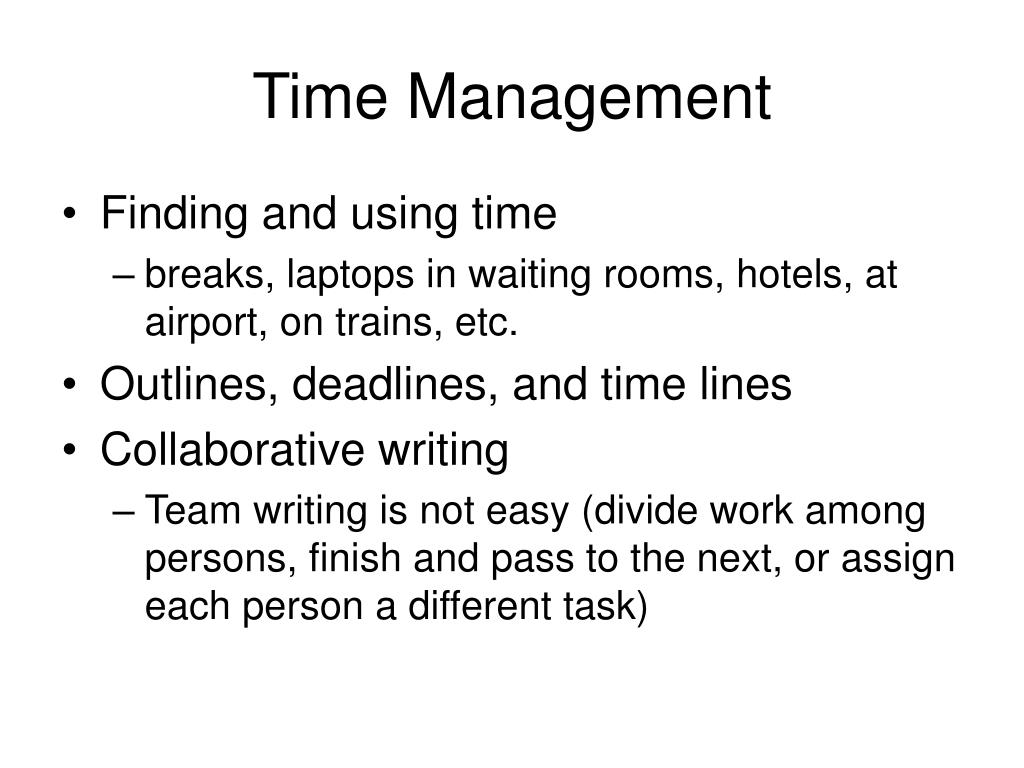 Time Management

• Finding and using time
– breaks, laptops in waiting rooms, hotels, at airport, on trains, etc.
• Outlines, deadlines, and time lines
• Collaborative writing
– Team writing is not easy (divide work among persons, finish and pass to the next, or assign each person a different task)